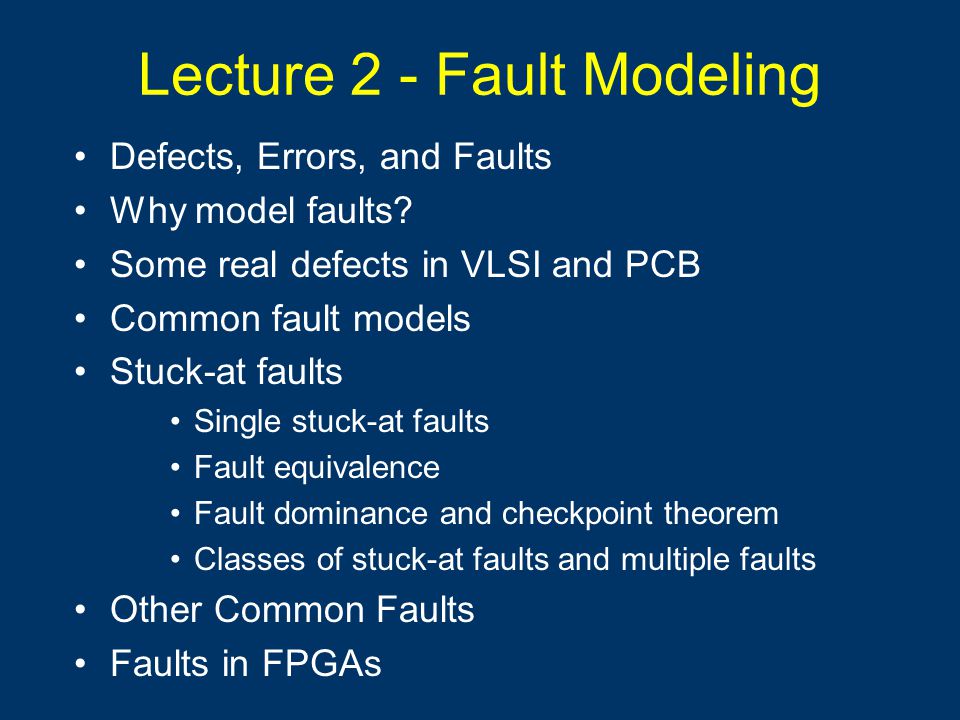 Lecture 2 - Fault Modeling

• Defects, Errors, and Faults
• Why model faults?
• Some real defects in VLSI and PCB
• Common fault models
• Stuck-at faults
  • Single stuck-at faults
  • Fault equivalence
  • Fault dominance and checkpoint theorem
  • Classes of stuck-at faults and multiple faults
• Other Common Faults
• Faults in FPGAs